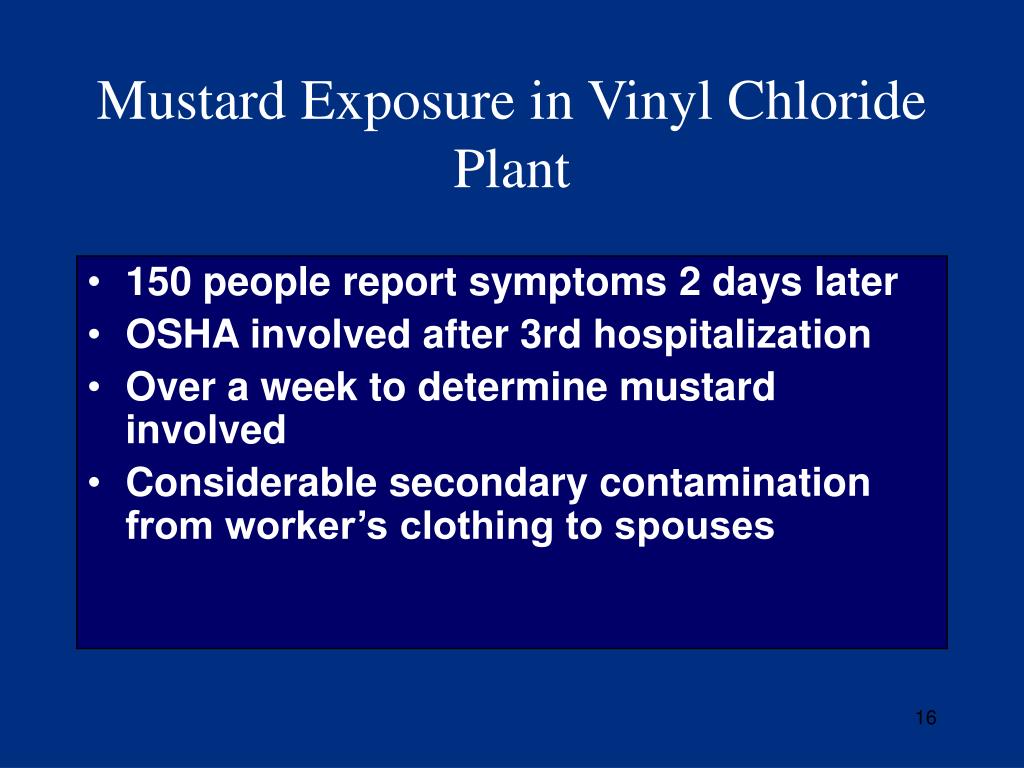 Mustard Exposure in Vinyl Chloride Plant

• 150 people report symptoms 2 days later
• OSHA involved after 3rd hospitalization
• Over a week to determine mustard involved
• Considerable secondary contamination from worker’s clothing to spouses

16